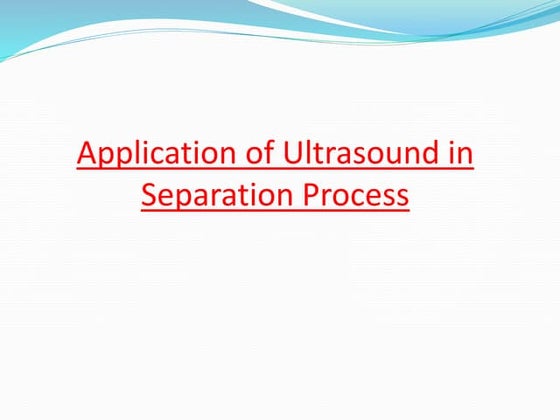 Application of Ultrasound in Separation Process